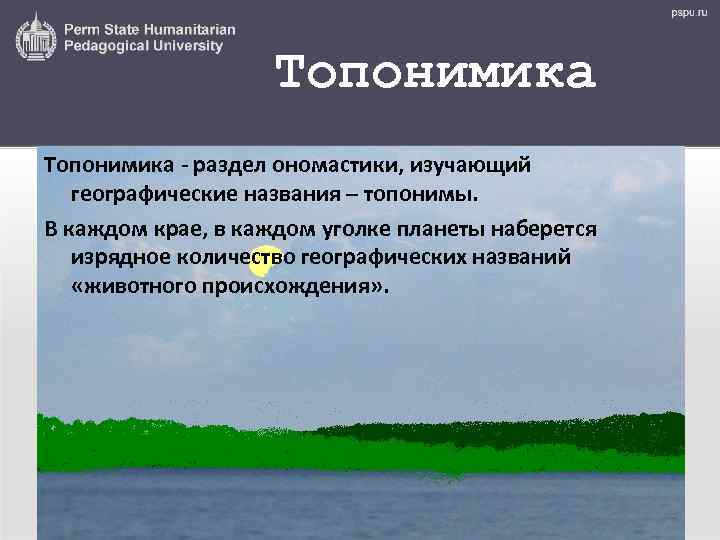 Perm State Humanitarian Pedagogical University

pspu.ru

Топонимика

Топонимика - раздел ономастики, изучающий географические названия – топонимы.

В каждом крае, в каждом уголке планеты наберется изрядное количество географических названий «животного происхождения».